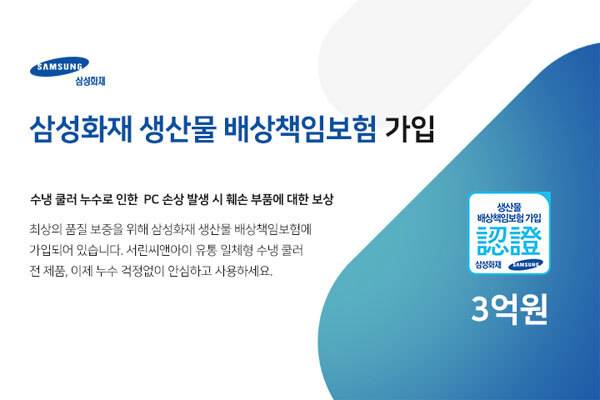 SAMSUNG
삼성화재

삼성화재 생산물 배상책임보험 가입

수냉 쿨러 누수로 인한 PC 손상 발생 시 훼손 부품에 대한 보상

최상의 품질 보증을 위해 삼성화재 생산물 배상책임보험에 가입되어 있습니다. 서린씨앤아이 유통 일체형 수냉 쿨러 전 제품, 이제 누수 걱정없이 안심하고 사용하세요.

생산물 배상책임보험 가입
認證
삼성화재 SAMSUNG

3억원